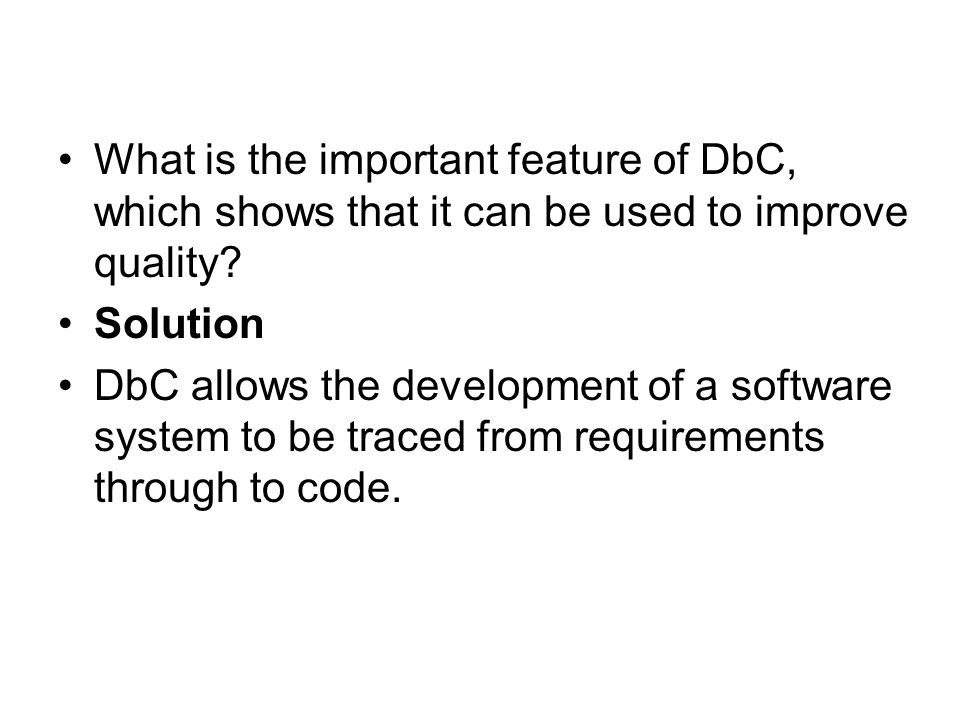 • What is the important feature of DbC, which shows that it can be used to improve quality?

• Solution

• DbC allows the development of a software system to be traced from requirements through to code.